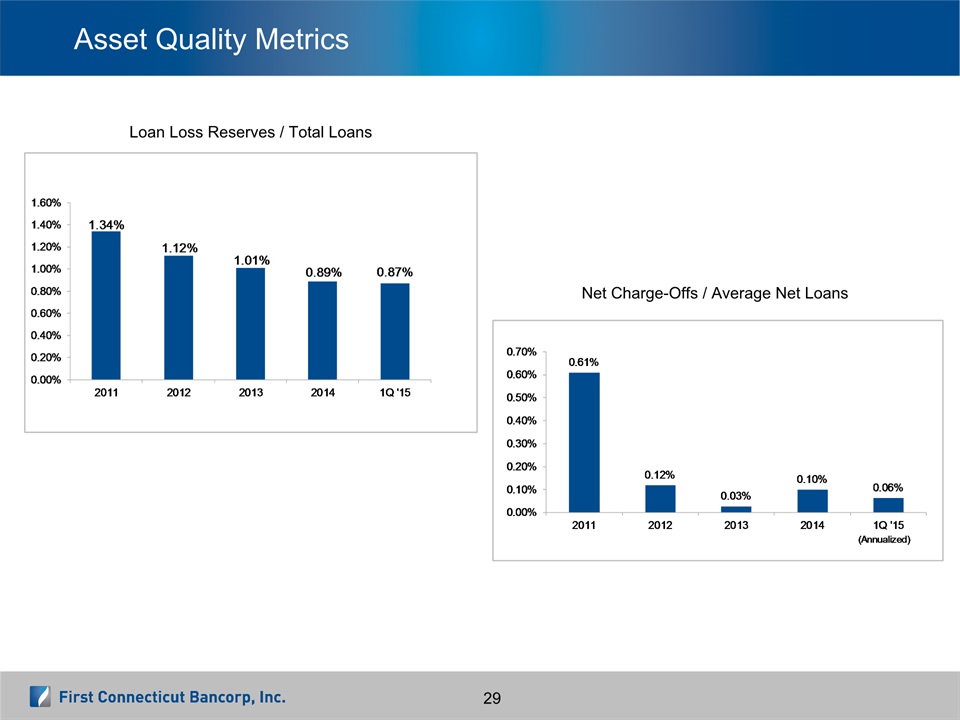 Asset Quality Metrics

Loan Loss Reserves / Total Loans

1.60%
1.40%
1.20%
1.00%
0.80%
0.60%
0.40%
0.20%
0.00%

1.34%
1.12%
1.01%
0.89%
0.87%

2011
2012
2013
2014
1Q '15

Net Charge-Offs / Average Net Loans

0.70%
0.60%
0.50%
0.40%
0.30%
0.20%
0.10%
0.00%

0.61%
0.12%
0.03%
0.10%
0.06%

2011
2012
2013
2014
1Q '15
(Annualized)

First Connecticut Bancorp, Inc.

29